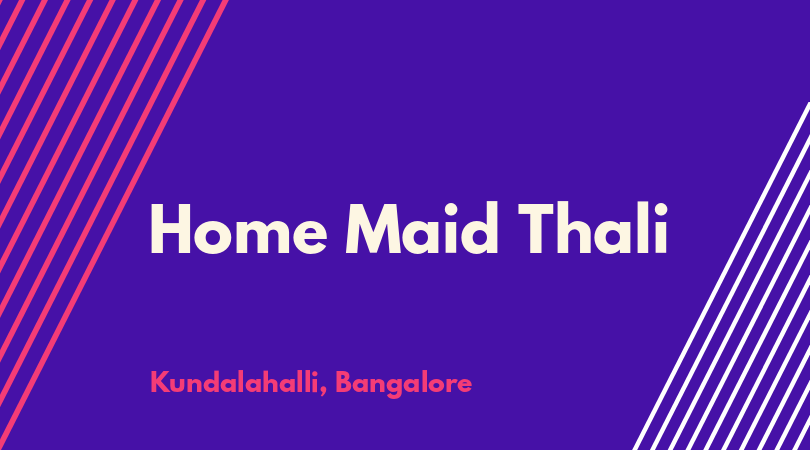 Home Maid Thali

Kundalahalli, Bangalore